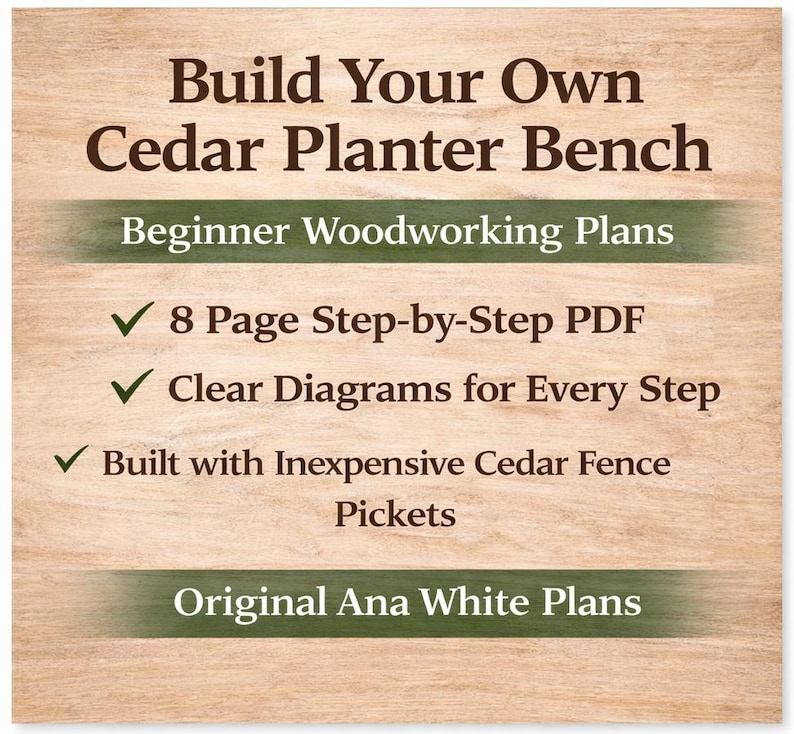 Build Your Own Cedar Planter Bench

Beginner Woodworking Plans

✓ 8 Page Step-by-Step PDF
✓ Clear Diagrams for Every Step
✓ Built with Inexpensive Cedar Fence Pickets

Original Ana White Plans